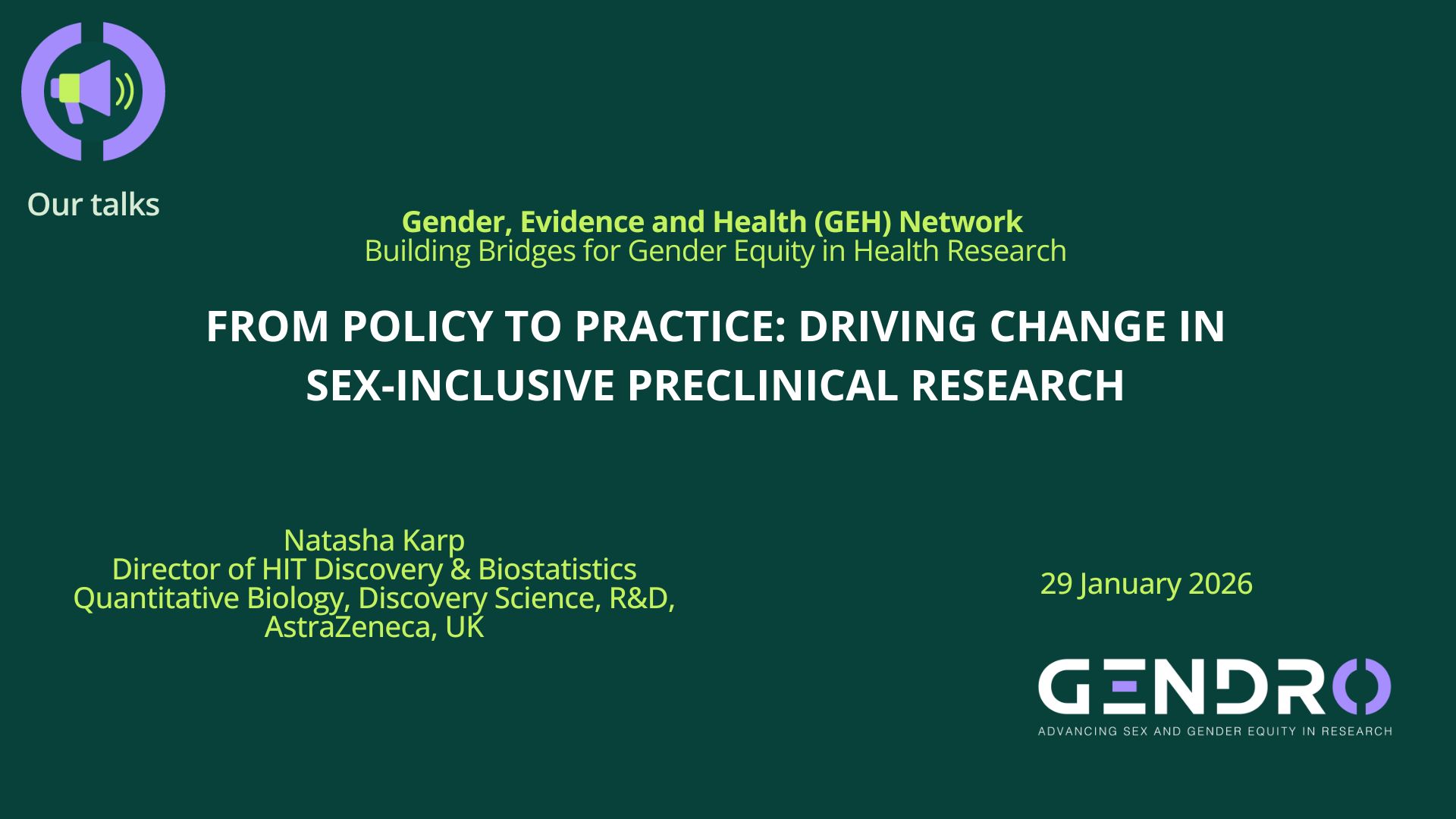 Our talks

Gender, Evidence and Health (GEH) Network
Building Bridges for Gender Equity in Health Research

FROM POLICY TO PRACTICE: DRIVING CHANGE IN SEX-INCLUSIVE PRECLINICAL RESEARCH

Natasha Karp
Director of HIT Discovery & Biostatistics
Quantitative Biology, Discovery Science, R&D,
AstraZeneca, UK

29 January 2026

GENDRO
ADVANCING SEX AND GENDER EQUITY IN RESEARCH